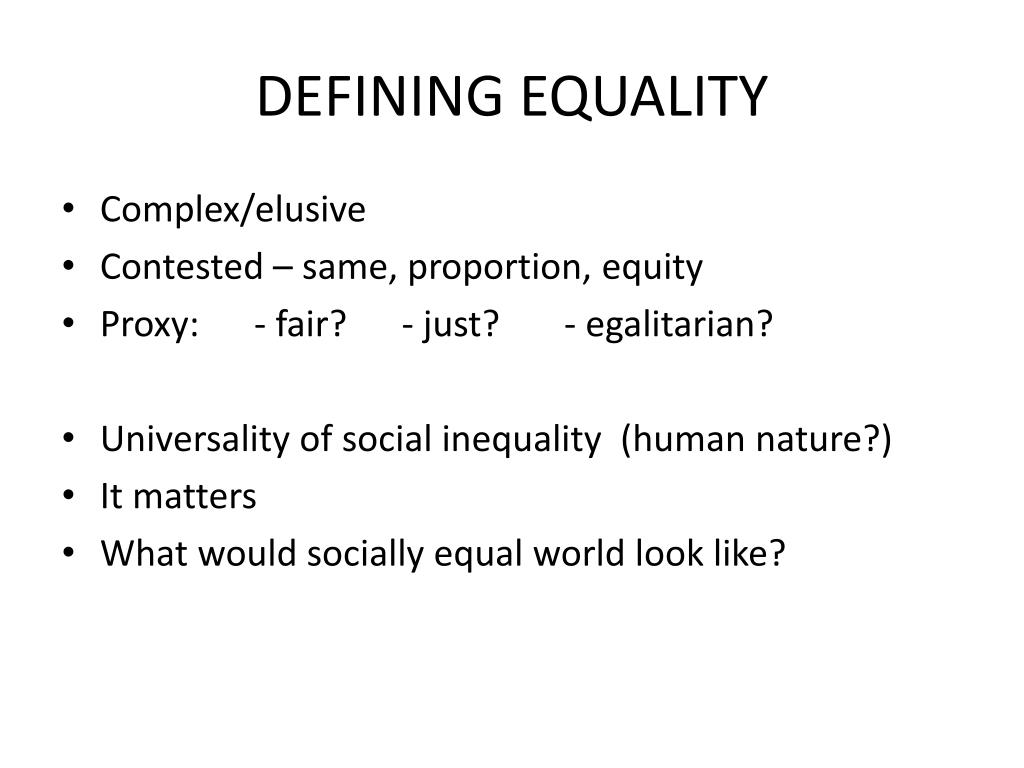 DEFINING EQUALITY

• Complex/elusive
• Contested – same, proportion, equity
• Proxy: - fair? - just? - egalitarian?

• Universality of social inequality (human nature?)
• It matters
• What would socially equal world look like?